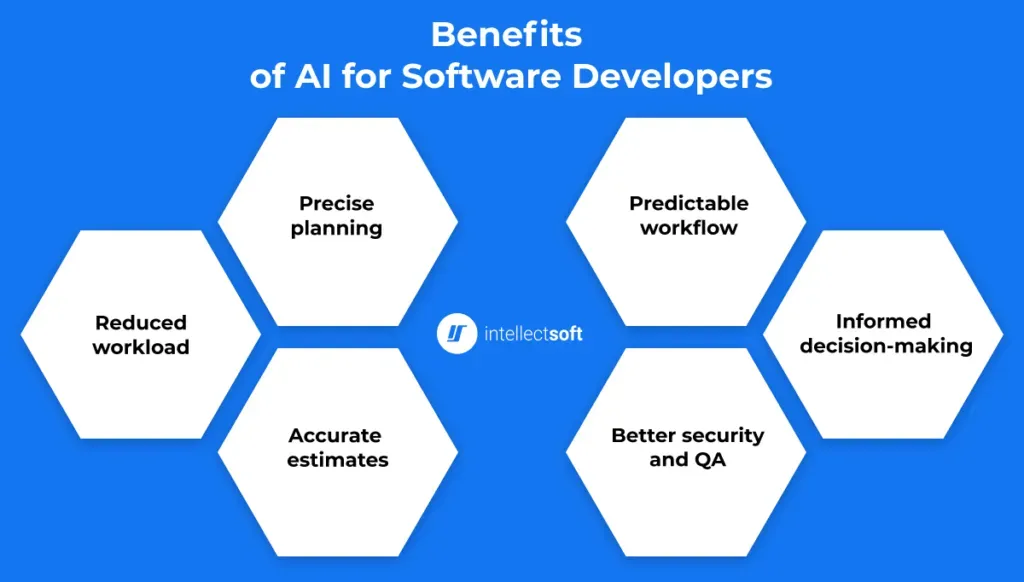 Benefits
of AI for Software Developers

Precise planning

Reduced workload

Accurate estimates

intellectsoft

Predictable workflow

Informed decision-making

Better security and QA